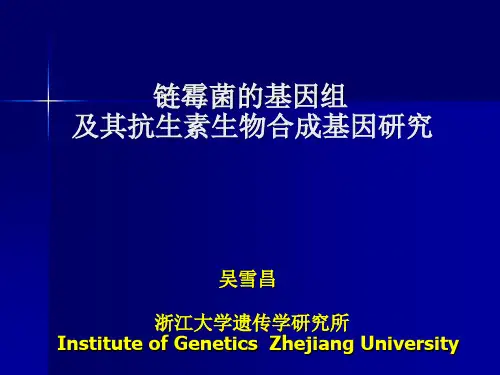 链霉菌的基因组
及其抗生素生物合成基因研究

吴雪昌

浙江大学遗传学研究所
Institute of Genetics  Zhejiang University